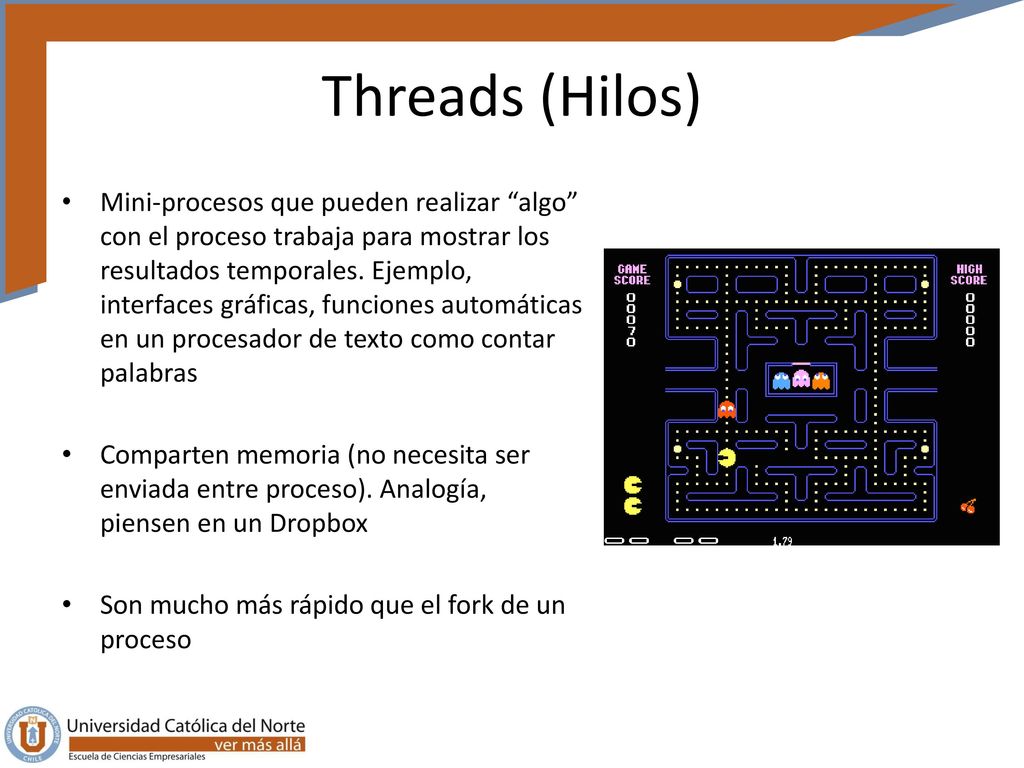 Threads (Hilos)

• Mini-procesos que pueden realizar “algo” con el proceso trabaja para mostrar los resultados temporales. Ejemplo, interfaces gráficas, funciones automáticas en un procesador de texto como contar palabras

• Comparten memoria (no necesita ser enviada entre proceso). Analogía, piensen en un Dropbox

• Son mucho más rápido que el fork de un proceso

GAME SCORE
0
0
0
7
0

HIGH SCORE
0
0
0
0
0

1.79

UNIVERSIDAD CATÓLICA DEL NORTE CHILE
Universidad Católica del Norte
ver más allá
Escuela de Ciencias Empresariales